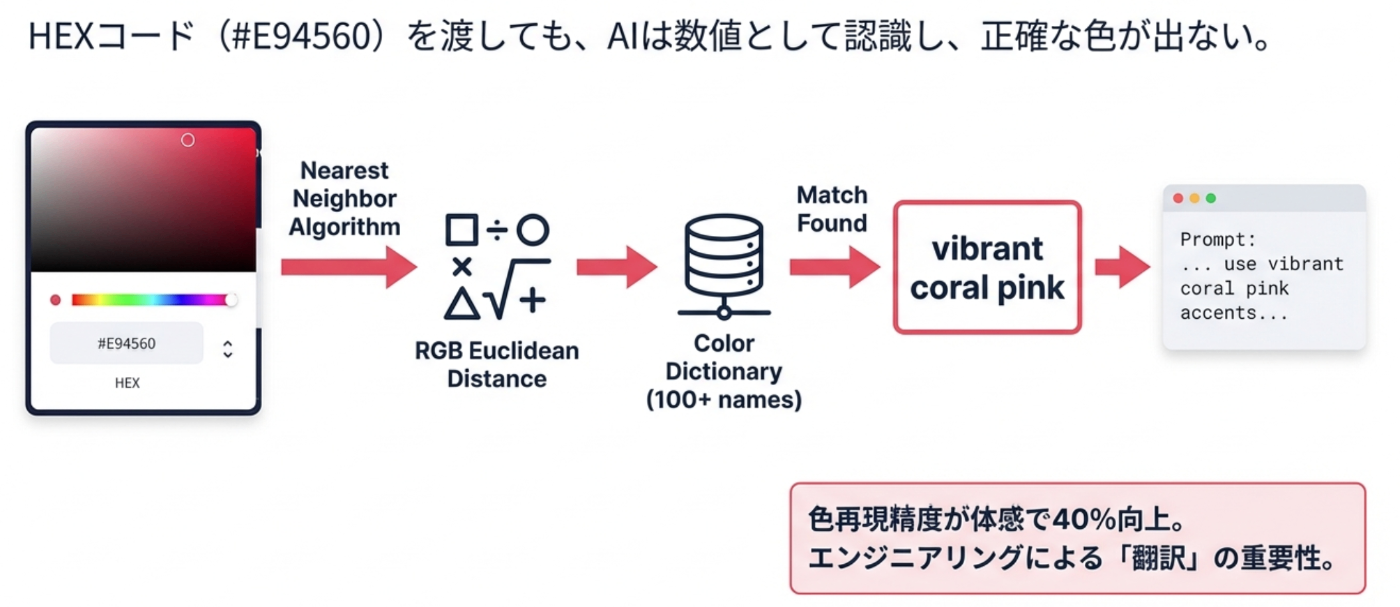 HEXコード（#E94560）を渡しても、AIは数値として認識し、正確な色が出ない。

#E94560

HEX

Nearest Neighbor Algorithm

RGB Euclidean Distance

Color Dictionary (100+ names)

Match Found

vibrant coral pink

Prompt:
... use vibrant coral pink accents...

色再現精度が体感で40%向上。
エンジニアリングによる「翻訳」の重要性。